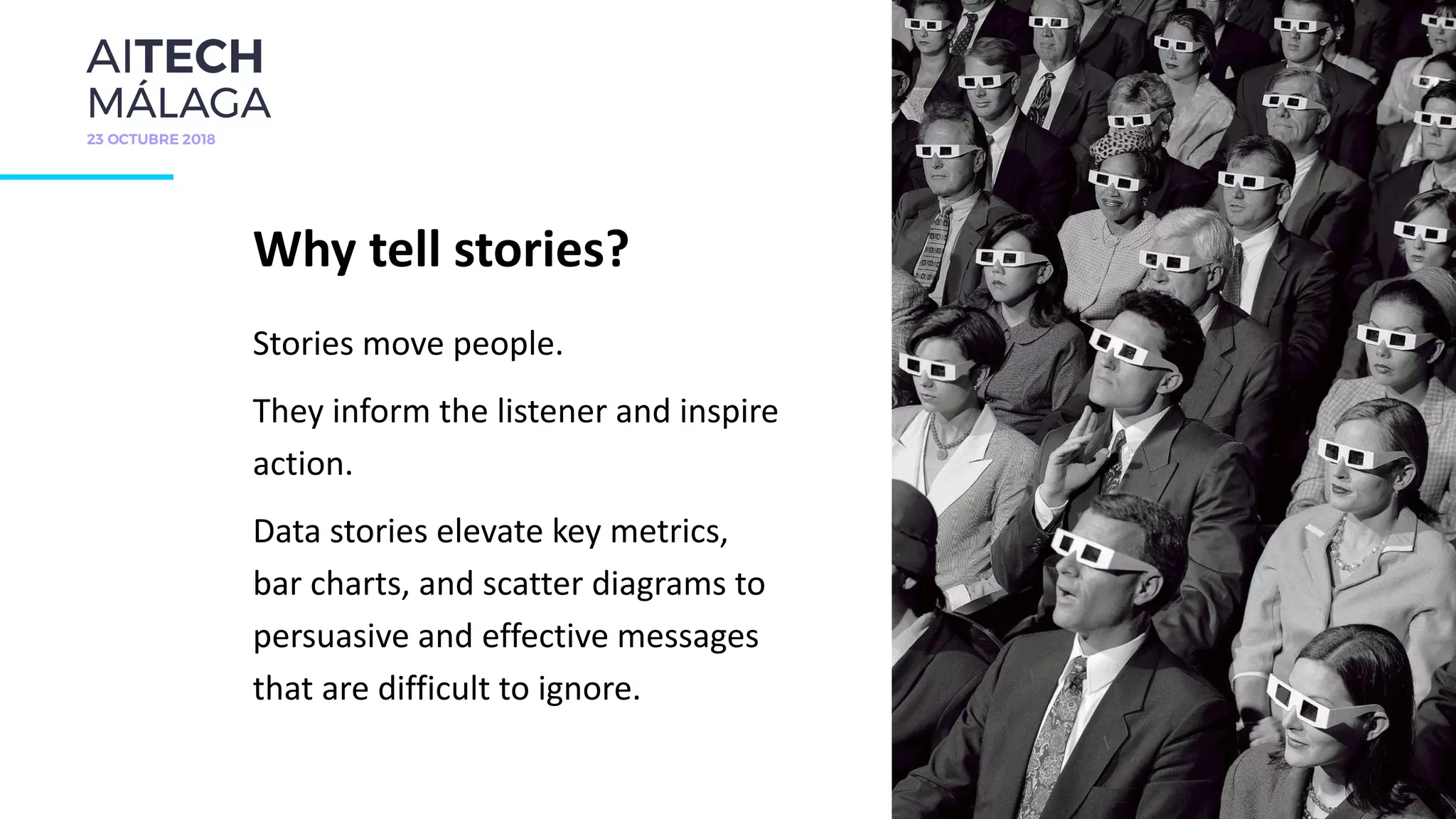 AITECH
MÁLAGA
23 OCTUBRE 2018

Why tell stories?

Stories move people.

They inform the listener and inspire action.

Data stories elevate key metrics, bar charts, and scatter diagrams to persuasive and effective messages that are difficult to ignore.